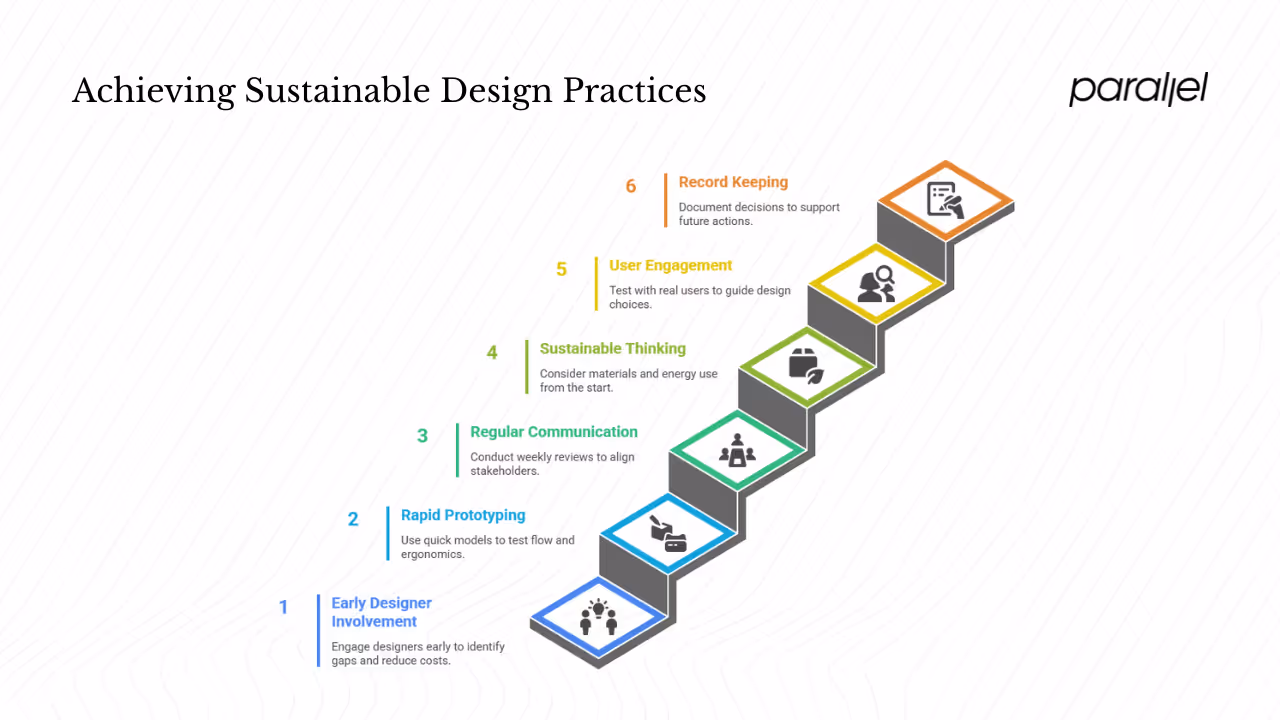 Achieving Sustainable Design Practices

parallel

6 Record Keeping
Document decisions to support future actions.

5 User Engagement
Test with real users to guide design choices.

4 Sustainable Thinking
Consider materials and energy use from the start.

3 Regular Communication
Conduct weekly reviews to align stakeholders.

2 Rapid Prototyping
Use quick models to test flow and ergonomics.

1 Early Designer Involvement
Engage designers early to identify gaps and reduce costs.